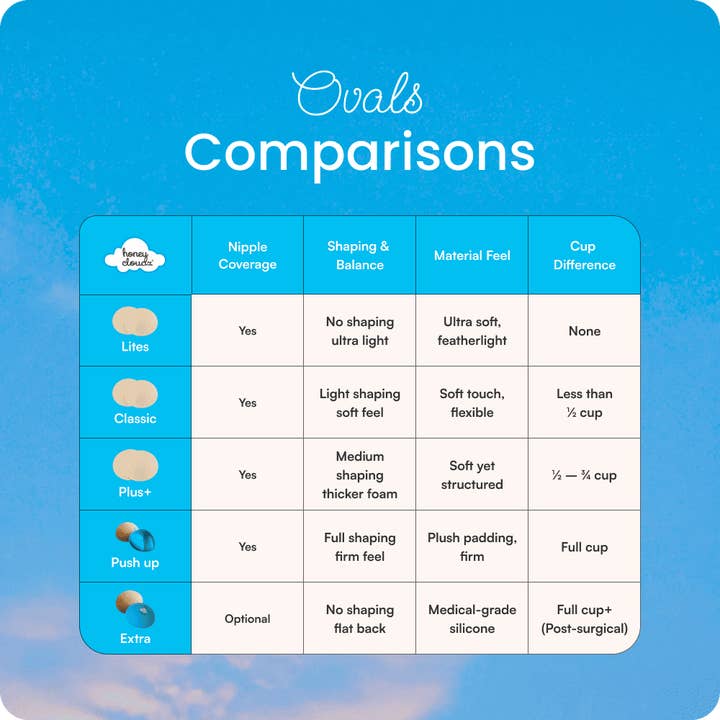 Ovals
Comparisons

| honey cloudz | Nipple Coverage | Shaping & Balance | Material Feel | Cup Difference |
|---|---|---|---|---|
| Lites | Yes | No shaping ultra light | Ultra soft, featherlight | None |
| Classic | Yes | Light shaping soft feel | Soft touch, flexible | Less than ½ cup |
| Plus+ | Yes | Medium shaping thicker foam | Soft yet structured | ½ — ¾ cup |
| Push up | Yes | Full shaping firm feel | Plush padding, firm | Full cup |
| Extra | Optional | No shaping flat back | Medical-grade silicone | Full cup+ (Post-surgical) |